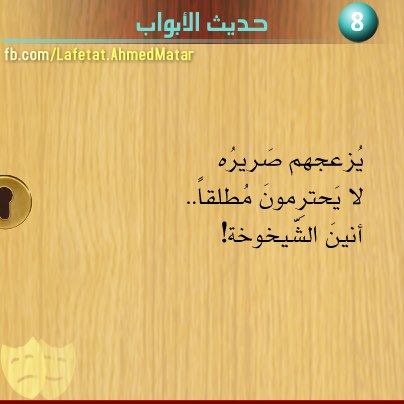 8
حديث الأبواب
fb.com/Lafetat.AhmedMatar

يُزعجهم صَريرُه
لا يَحترمونَ مُطلقاً..
أنينَ الشَّيخوخة!